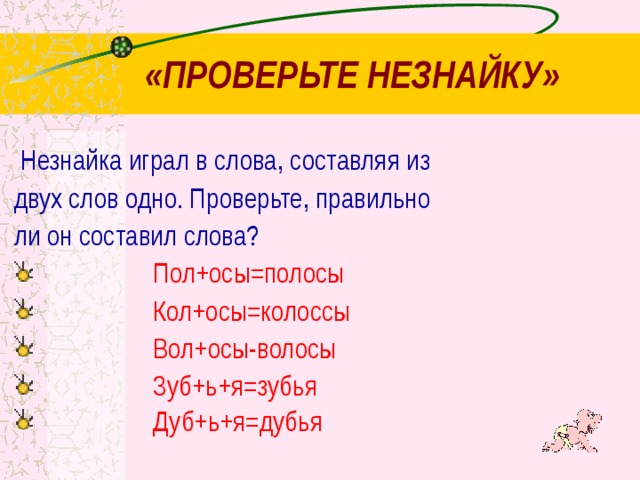 «ПРОВЕРЬТЕ НЕЗНАЙКУ»

Незнайка играл в слова, составляя из двух слов одно. Проверьте, правильно ли он составил слова?

Пол+осы=полосы
Кол+осы=колоссы
Вол+осы-волосы
Зуб+ь+я=зубья
Дуб+ь+я=дубья